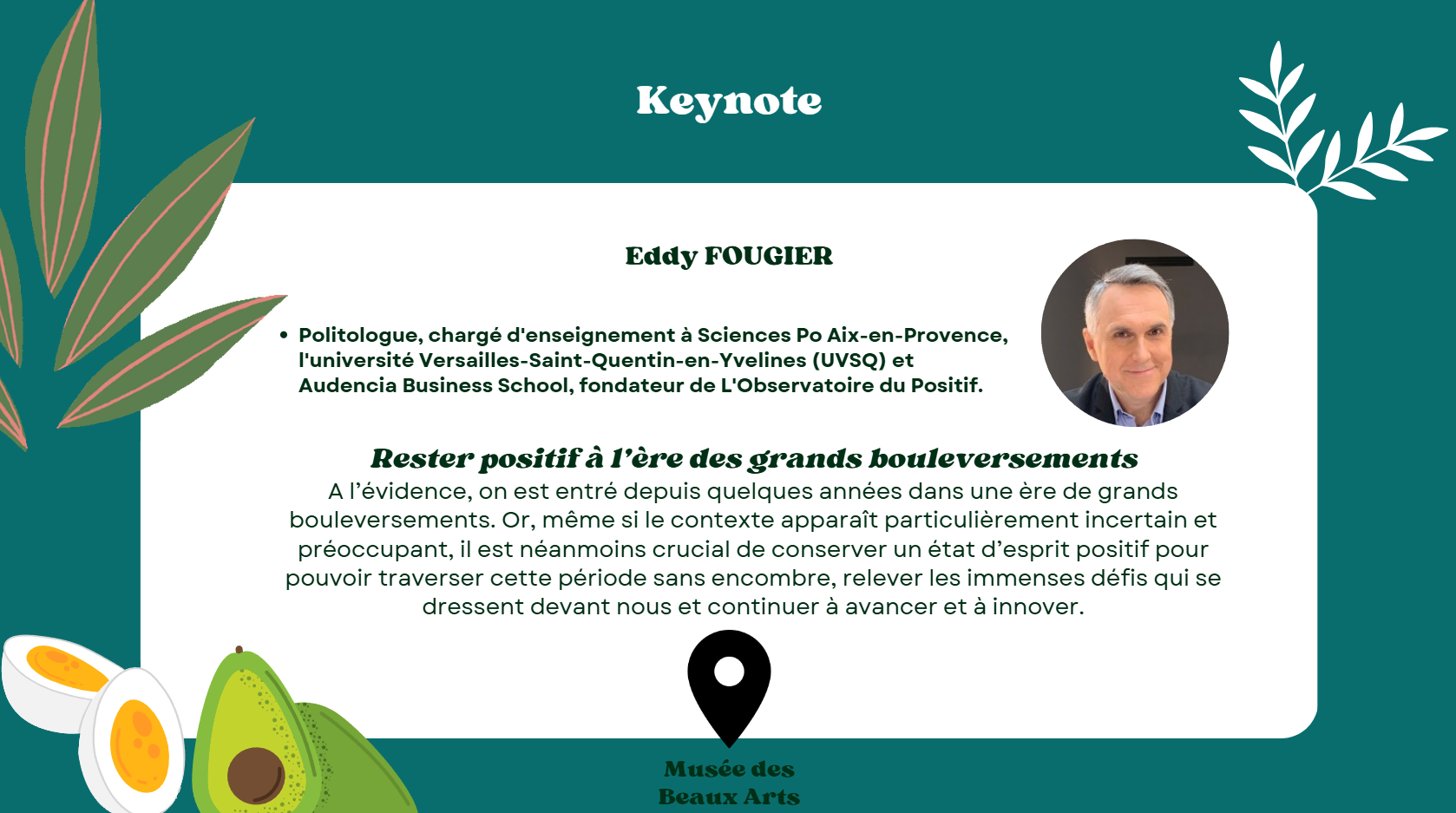 Keynote

Eddy FOUGIER

• Politologue, chargé d'enseignement à Sciences Po Aix-en-Provence, l'université Versailles-Saint-Quentin-en-Yvelines (UVSQ) et Audencia Business School, fondateur de L'Observatoire du Positif.

Rester positif à l'ère des grands bouleversements

A l'évidence, on est entré depuis quelques années dans une ère de grands bouleversements. Or, même si le contexte apparaît particulièrement incertain et préoccupant, il est néanmoins crucial de conserver un état d'esprit positif pour pouvoir traverser cette période sans encombre, relever les immenses défis qui se dressent devant nous et continuer à avancer et à innover.

Musée des Beaux Arts